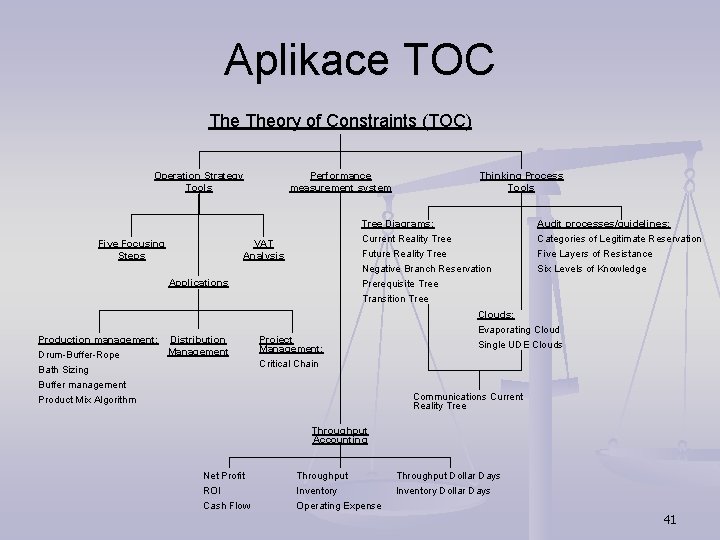 Aplikace TOC

The Theory of Constraints (TOC)

Operation Strategy Tools

Performance measurement system

Thinking Process Tools

Five Focusing Steps

VAT Analysis

Applications

Production management:
Drum-Buffer-Rope
Bath Sizing
Buffer management
Product Mix Algorithm

Distribution Management

Project Management:
Critical Chain

Tree Diagrams:
Current Reality Tree
Future Reality Tree
Negative Branch Reservation
Prerequisite Tree
Transition Tree

Audit processes/guidelines:
Categories of Legitimate Reservation
Five Layers of Resistance
Six Levels of Knowledge

Clouds:
Evaporating Cloud
Single UDE Clouds

Communications Current Reality Tree

Throughput Accounting

Net Profit
ROI
Cash Flow

Throughput
Inventory
Operating Expense

Throughput Dollar Days
Inventory Dollar Days

41